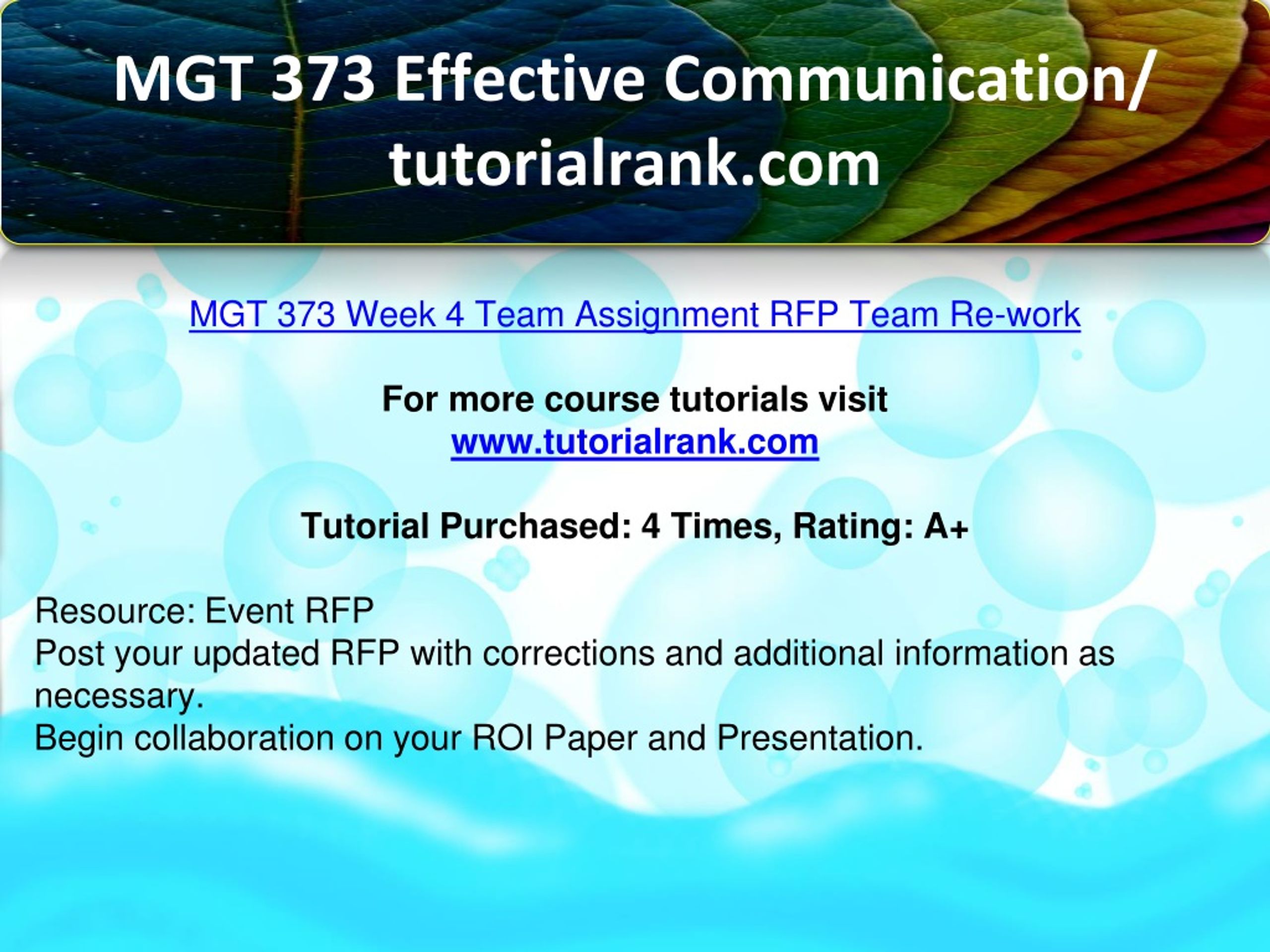 MGT 373 Effective Communication/ tutorialrank.com

MGT 373 Week 4 Team Assignment RFP Team Re-work

For more course tutorials visit
www.tutorialrank.com

Tutorial Purchased: 4 Times, Rating: A+

Resource: Event RFP
Post your updated RFP with corrections and additional information as necessary.
Begin collaboration on your ROI Paper and Presentation.